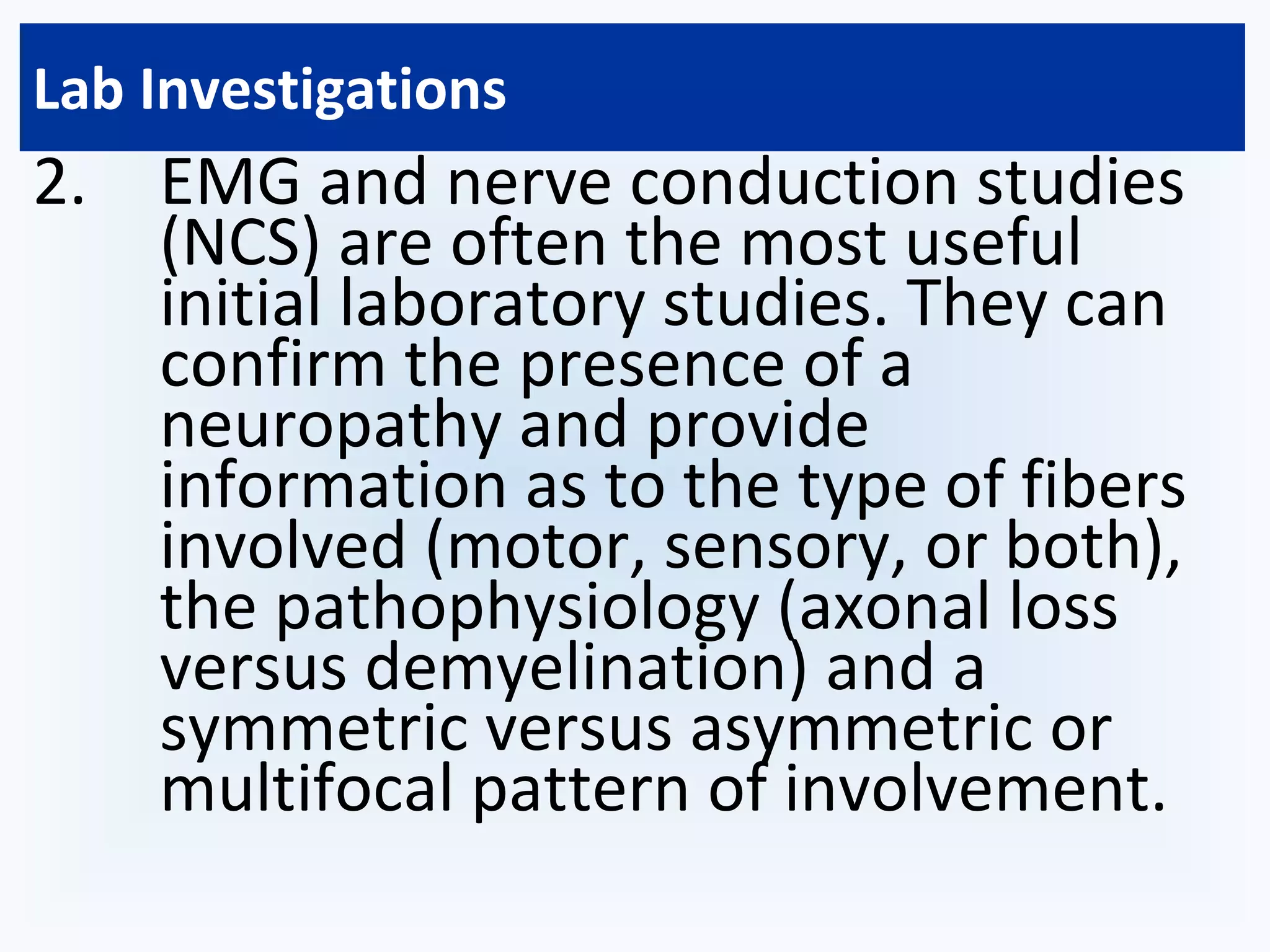 Lab Investigations

2. EMG and nerve conduction studies (NCS) are often the most useful initial laboratory studies. They can confirm the presence of a neuropathy and provide information as to the type of fibers involved (motor, sensory, or both), the pathophysiology (axonal loss versus demyelination) and a symmetric versus asymmetric or multifocal pattern of involvement.